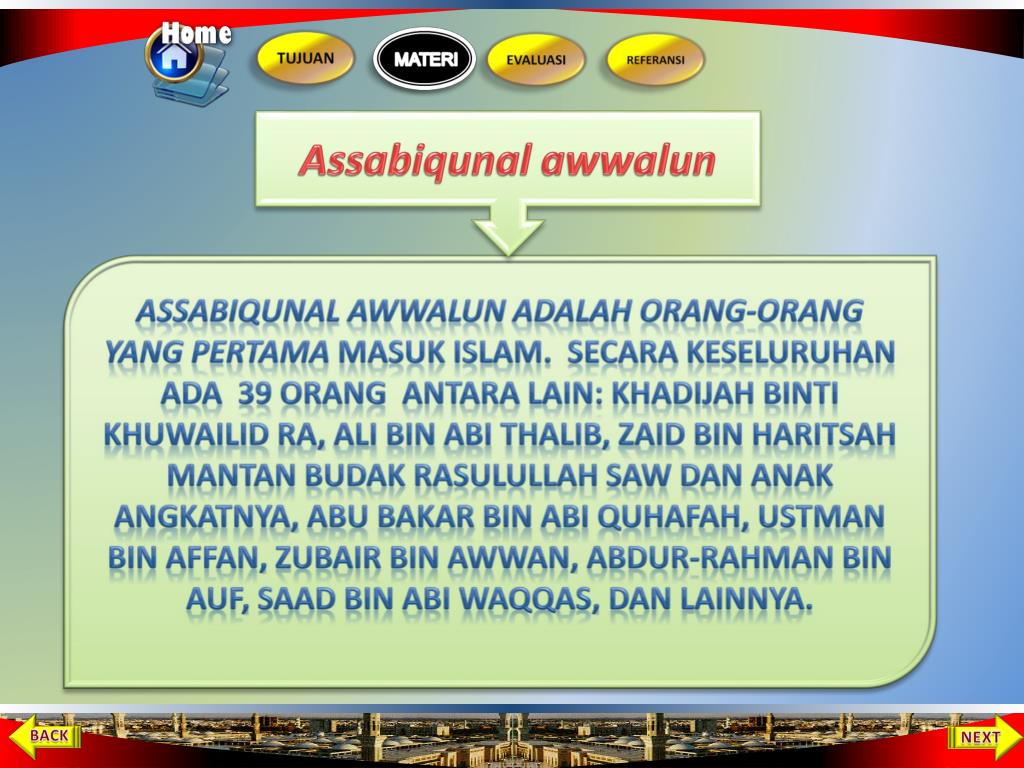 Home

TUJUAN

MATERI

EVALUASI

REFERANSI

Assabiqunal awwalun

ASSABIQUNAL AWWALUN ADALAH ORANG-ORANG YANG PERTAMA MASUK ISLAM. SECARA KESELURUHAN ADA 39 ORANG ANTARA LAIN: KHADIJAH BINTI KHUWAILID RA, ALI BIN ABI THALIB, ZAID BIN HARITSAH MANTAN BUDAK RASULULLAH SAW DAN ANAK ANGKATNYA, ABU BAKAR BIN ABI QUHAFAH, USTMAN BIN AFFAN, ZUBAIR BIN AWWAN, ABDUR-RAHMAN BIN AUF, SAAD BIN ABI WAQQAS, DAN LAINNYA.

BACK

NEXT